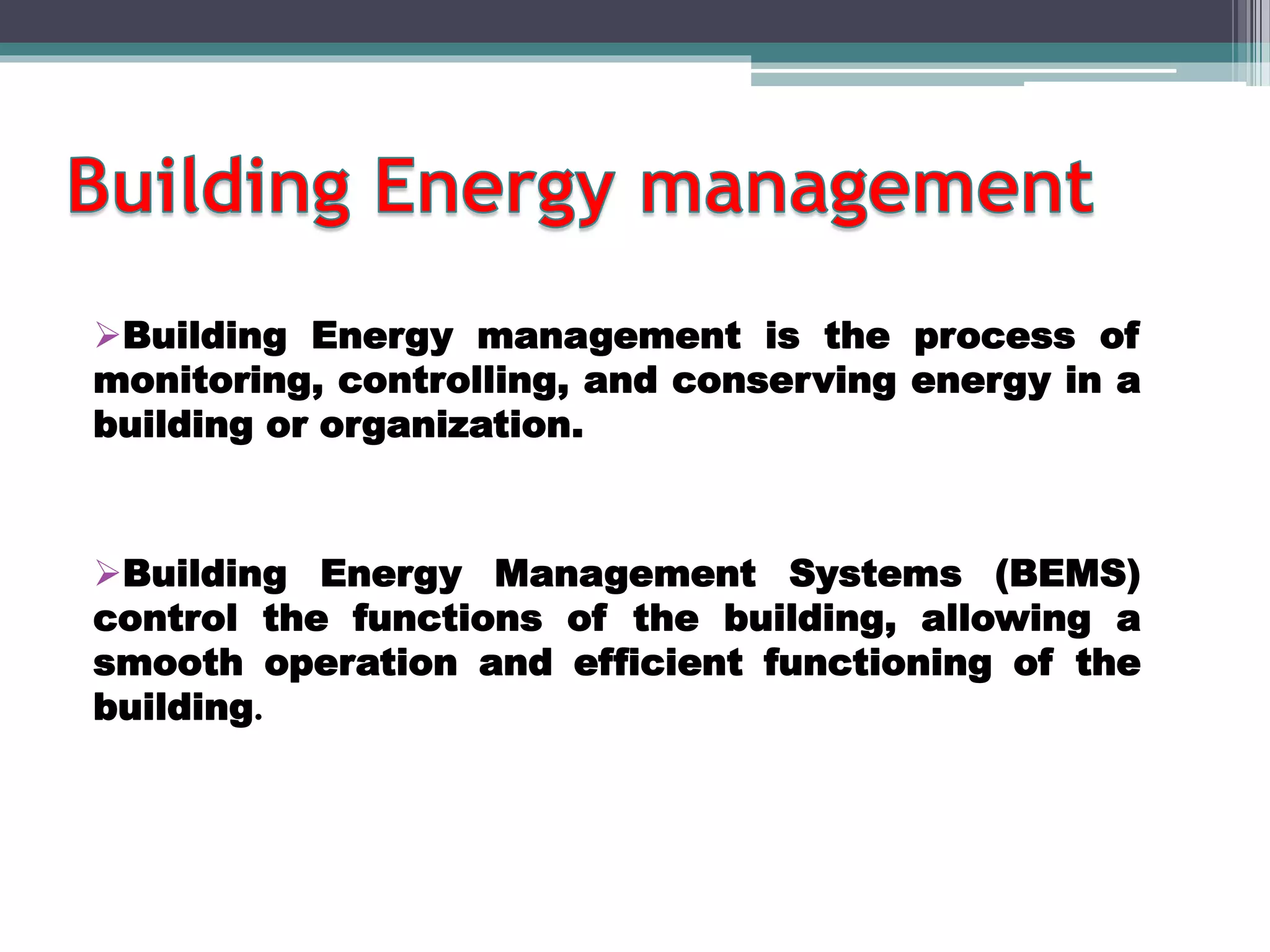 Building Energy management

➢Building Energy management is the process of monitoring, controlling, and conserving energy in a building or organization.

➢Building Energy Management Systems (BEMS) control the functions of the building, allowing a smooth operation and efficient functioning of the building.